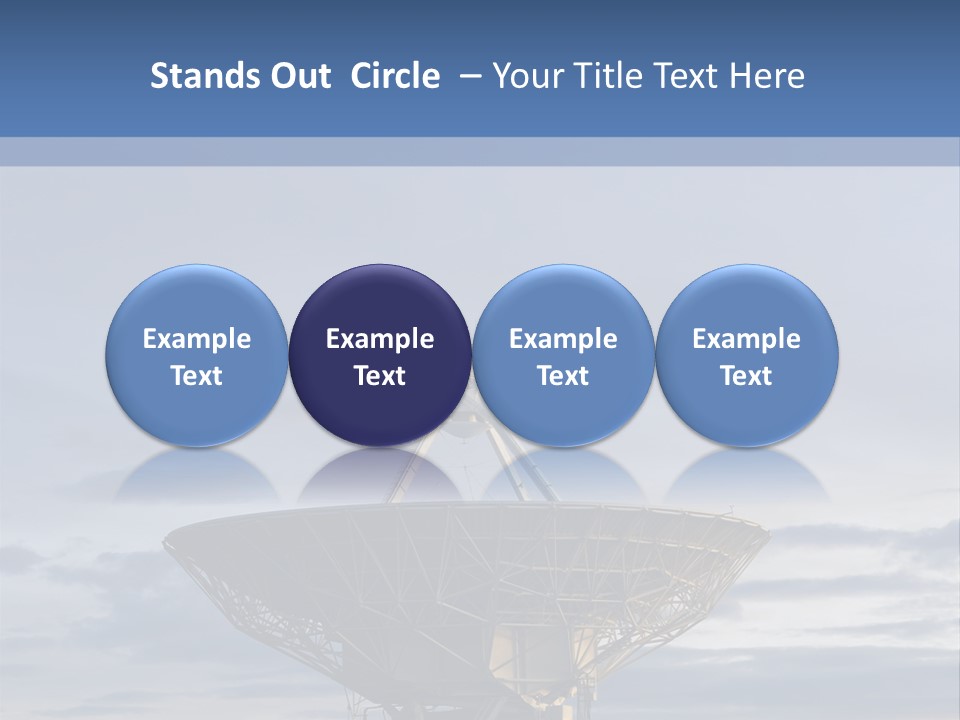 Stands Out Circle – Your Title Text Here

Example Text

Example Text

Example Text

Example Text